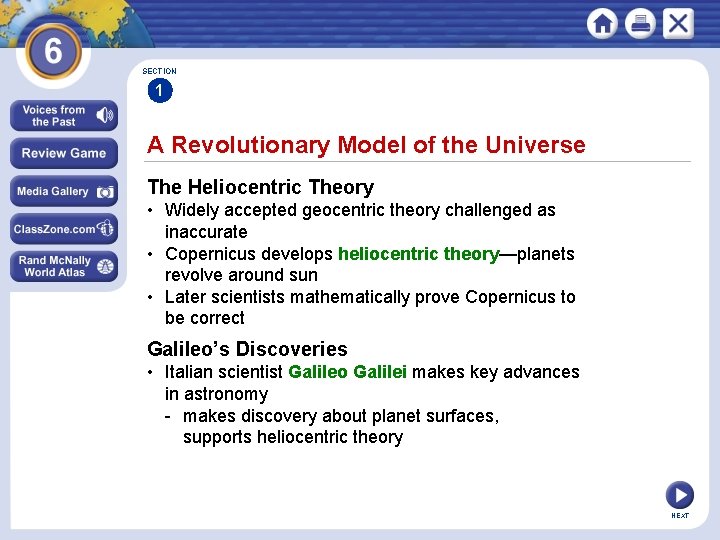 6

Voices from the Past

Review Game

Media Gallery

ClassZone.com

Rand McNally World Atlas

SECTION
1

A Revolutionary Model of the Universe

The Heliocentric Theory
• Widely accepted geocentric theory challenged as inaccurate
• Copernicus develops heliocentric theory—planets revolve around sun
• Later scientists mathematically prove Copernicus to be correct

Galileo's Discoveries
• Italian scientist Galileo Galilei makes key advances in astronomy
- makes discovery about planet surfaces, supports heliocentric theory

NEXT